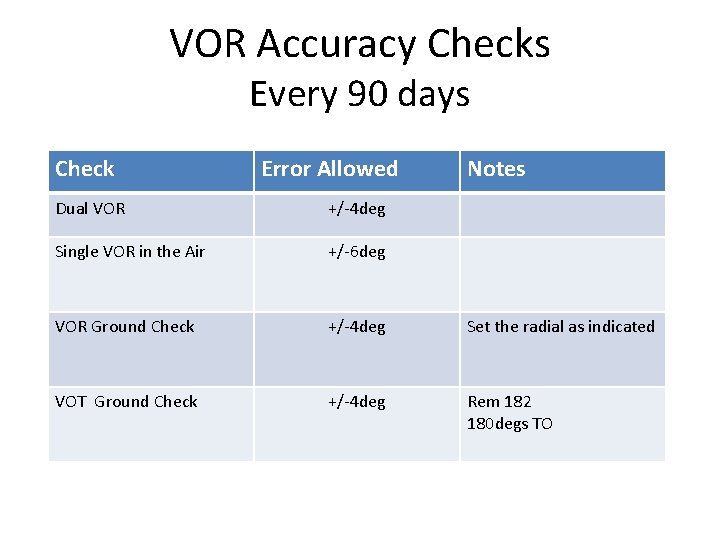 VOR Accuracy Checks
Every 90 days

| Check | Error Allowed | Notes |
|---|---|---|
| Dual VOR | +/-4deg | |
| Single VOR in the Air | +/-6deg | |
| VOR Ground Check | +/-4deg | Set the radial as indicated |
| VOT Ground Check | +/-4deg | Rem 182 180degs TO |